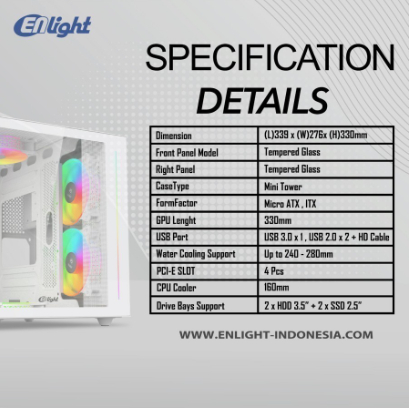 ENlight

SPECIFICATION
DETAILS

| Dimension | (L)339 x (W)276x (H)330mm |
|---|---|
| Front Panel Model | Tempered Glass |
| Right Panel | Tempered Glass |
| CaseType | Mini Tower |
| FormFactor | Micro ATX , ITX |
| GPU Lenght | 330mm |
| USB Port | USB 3.0 x 1 , USB 2.0 x 2 + HD Cable |
| Water Cooling Support | Up to 240 - 280mm |
| PCI-E SLOT | 4 Pcs |
| CPU Cooler | 160mm |
| Drive Bays Support | 2 x HDD 3.5" + 2 x SSD 2.5" |

ENlight

WWW.ENLIGHT-INDONESIA.COM